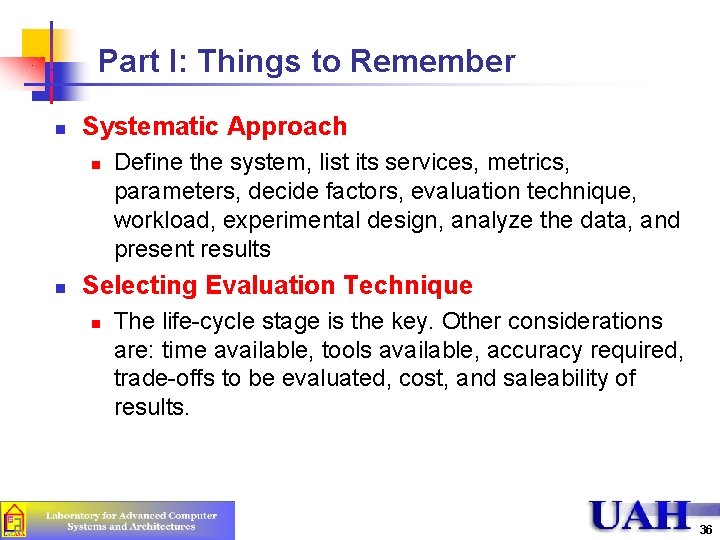 Part I: Things to Remember

Systematic Approach

Define the system, list its services, metrics, parameters, decide factors, evaluation technique, workload, experimental design, analyze the data, and present results

Selecting Evaluation Technique

The life-cycle stage is the key. Other considerations are: time available, tools available, accuracy required, trade-offs to be evaluated, cost, and saleability of results.

Laboratory for Advanced Computer Systems and Architectures

UAH

36